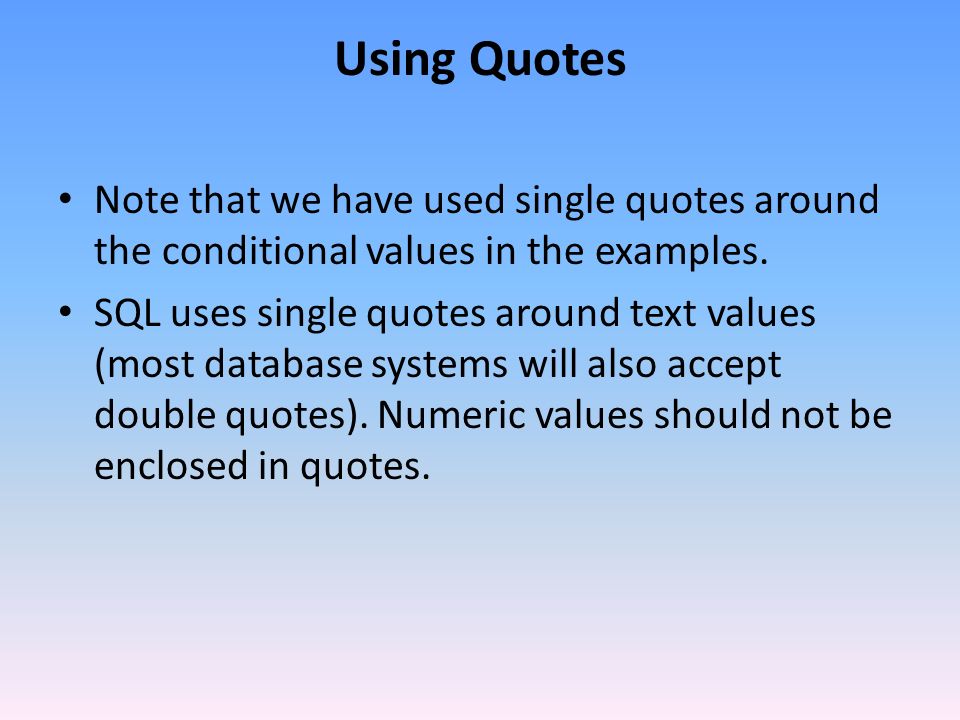 Using Quotes

• Note that we have used single quotes around the conditional values in the examples.

• SQL uses single quotes around text values (most database systems will also accept double quotes). Numeric values should not be enclosed in quotes.